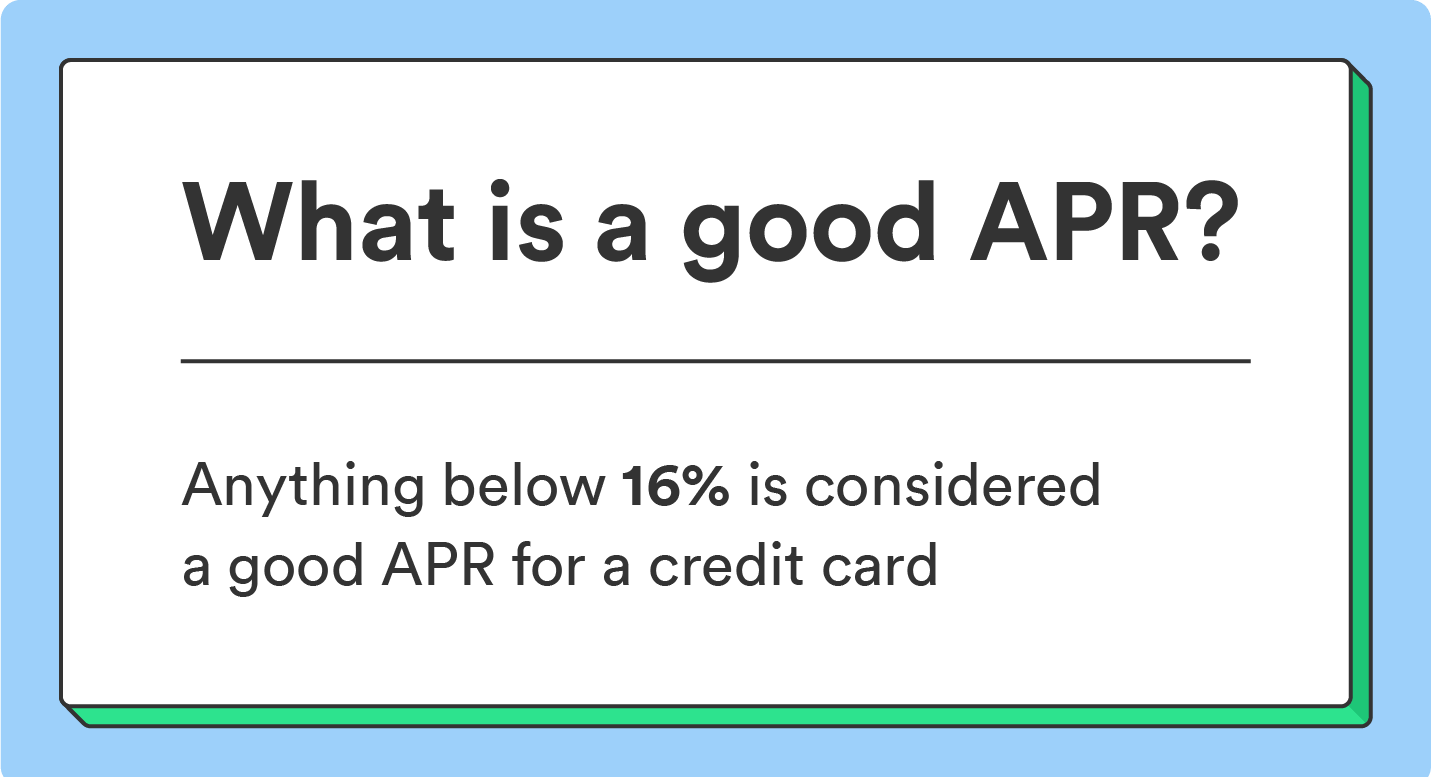 What is a good APR?

Anything below 16% is considered a good APR for a credit card